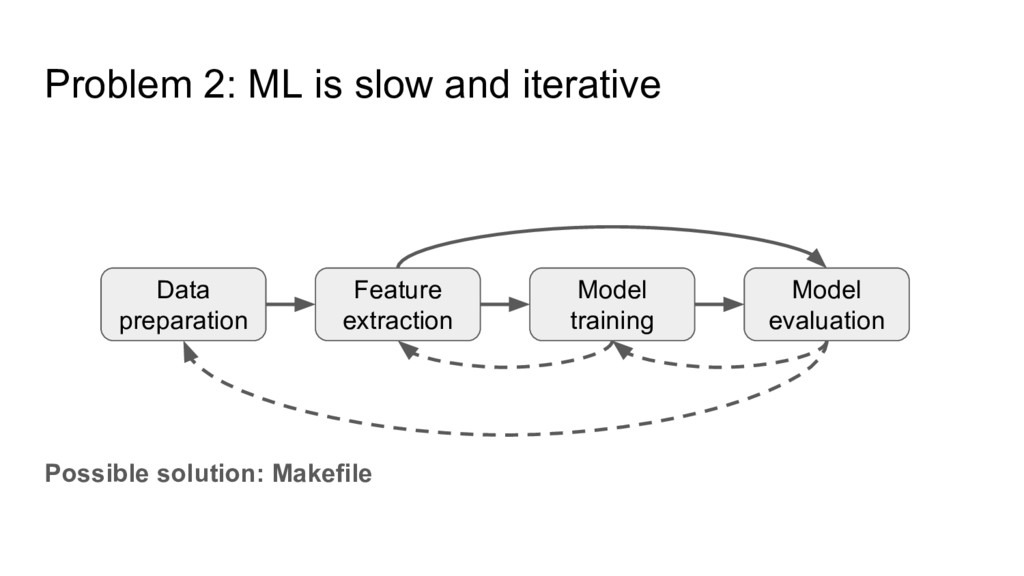 Problem 2: ML is slow and iterative

Data preparation

Feature extraction

Model training

Model evaluation

Possible solution: Makefile